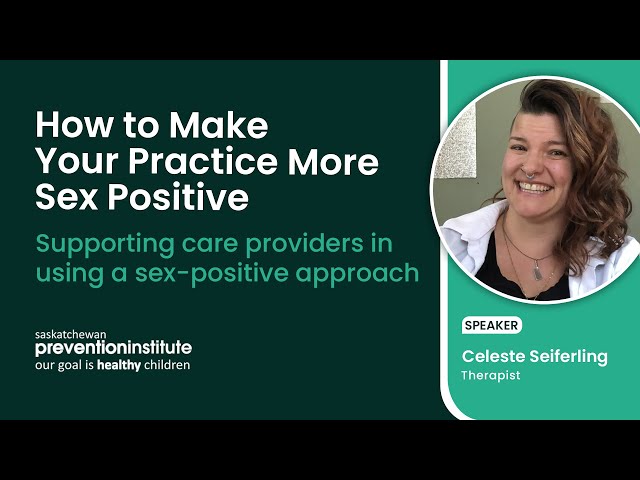 How to Make Your Practice More Sex Positive

Supporting care providers in using a sex-positive approach

saskatchewan
preventioninstitute
our goal is healthy children

SPEAKER

Celeste Seiferling
Therapist